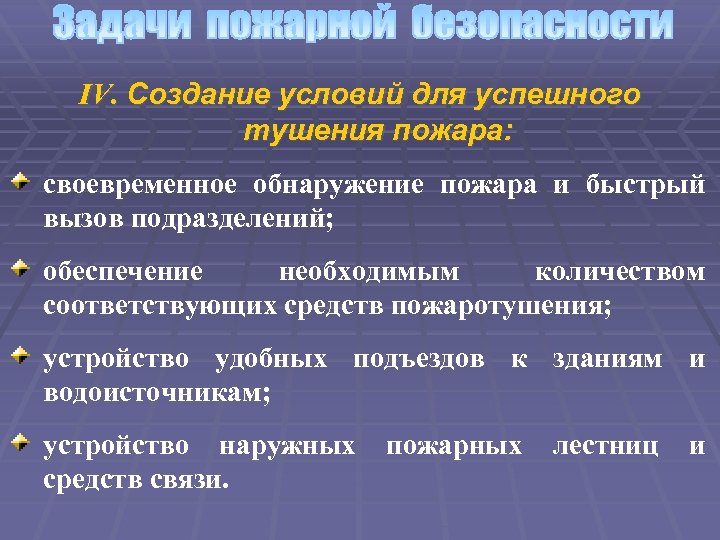 Задачи пожарной безопасности

IV. Создание условий для успешного тушения пожара:

своевременное обнаружение пожара и быстрый вызов подразделений;

обеспечение необходимым количеством соответствующих средств пожаротушения;

устройство удобных подъездов к зданиям и водоисточникам;

устройство наружных пожарных лестниц и средств связи.